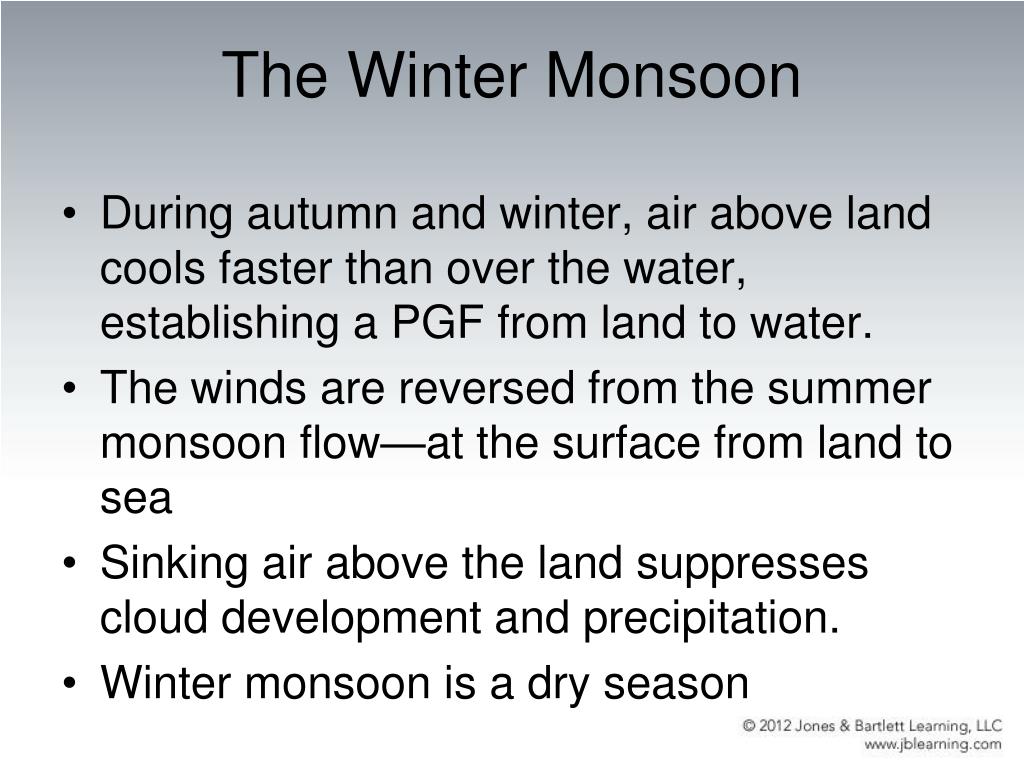 The Winter Monsoon

• During autumn and winter, air above land cools faster than over the water, establishing a PGF from land to water.

• The winds are reversed from the summer monsoon flow—at the surface from land to sea

• Sinking air above the land suppresses cloud development and precipitation.

• Winter monsoon is a dry season

© 2012 Jones & Bartlett Learning, LLC
www.jblearning.com